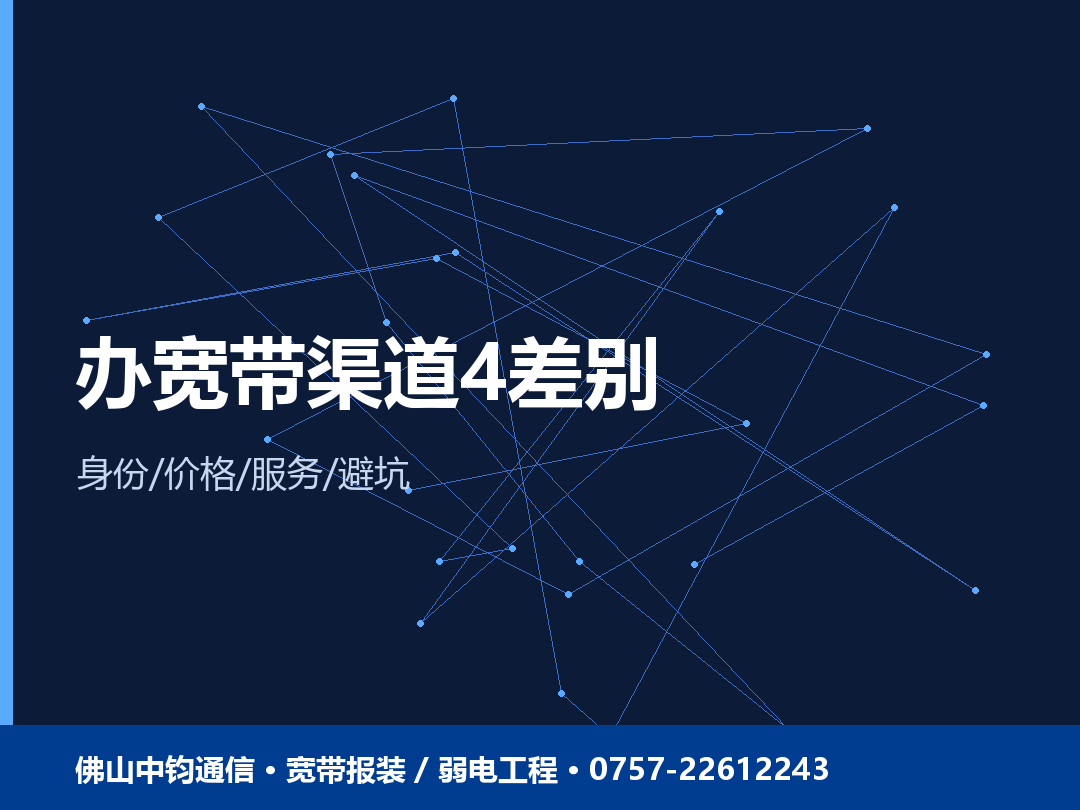 办宽带渠道4差别

身份/价格/服务/避坑

佛山中钧通信 • 宽带报装 / 弱电工程 • 0757-22612243